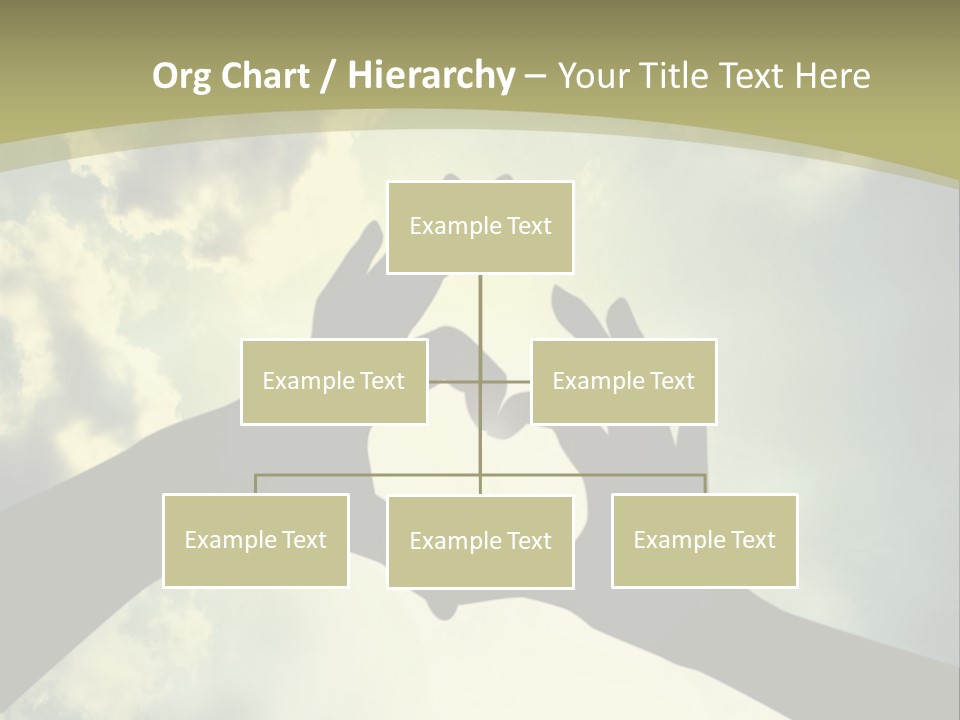 Org Chart / Hierarchy – Your Title Text Here

Example Text

Example Text

Example Text

Example Text

Example Text

Example Text